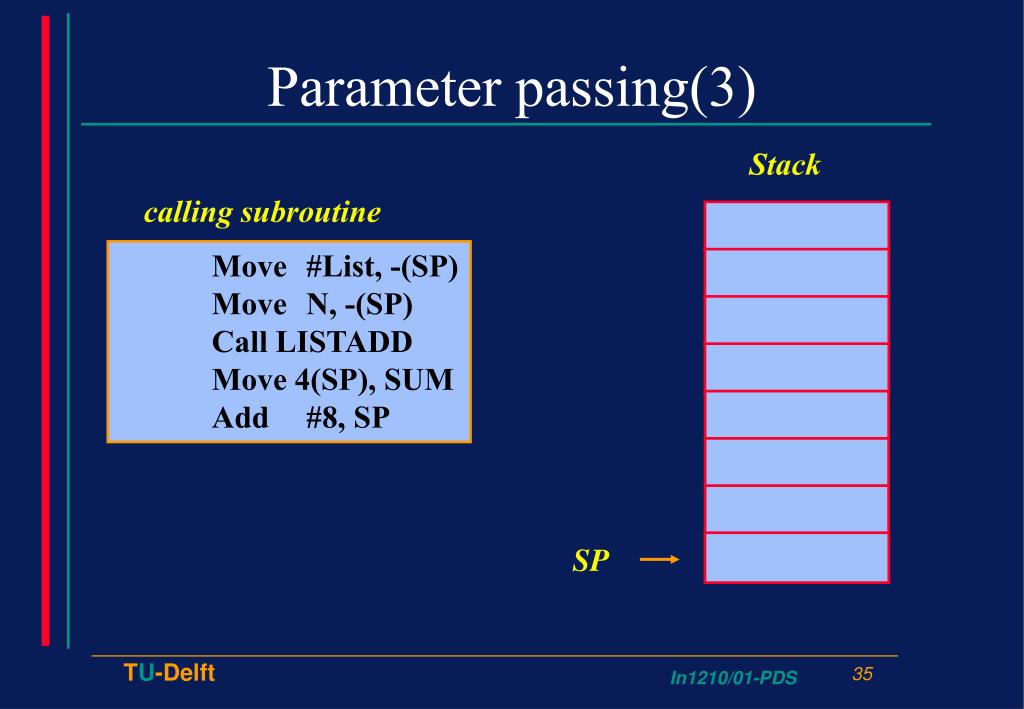 Parameter passing(3)

Stack

calling subroutine

Move #List, -(SP)
Move N, -(SP)
Call LISTADD
Move 4(SP), SUM
Add #8, SP

SP

TU-Delft

In1210/01-PDS

35